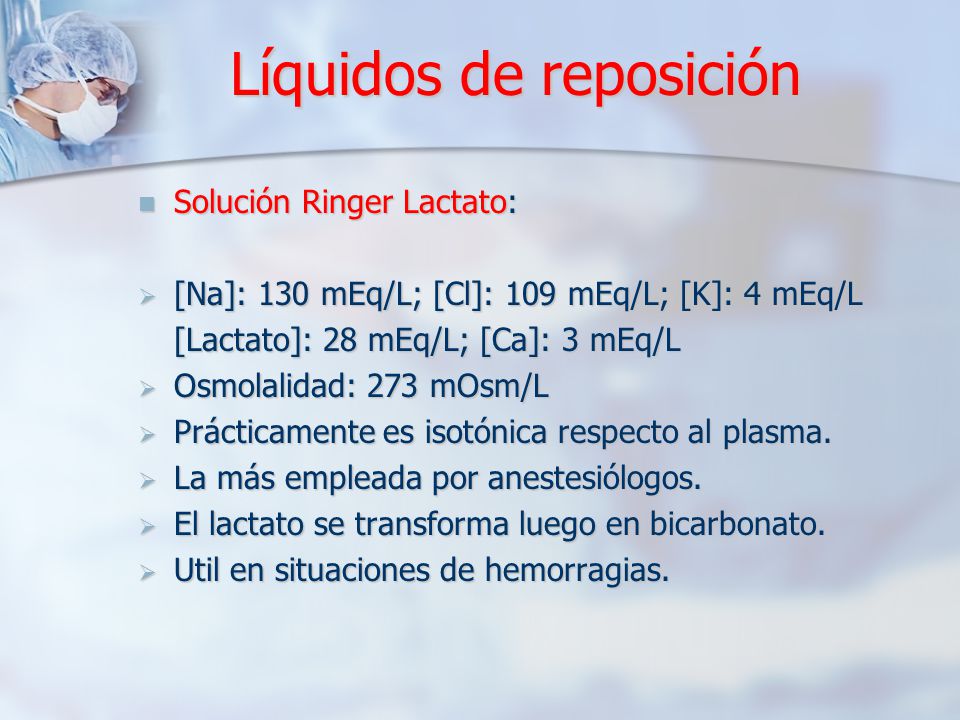 Líquidos de reposición

Solución Ringer Lactato:

[Na]: 130 mEq/L; [Cl]: 109 mEq/L; [K]: 4 mEq/L [Lactato]: 28 mEq/L; [Ca]: 3 mEq/L
Osmolalidad: 273 mOsm/L
Prácticamente es isotónica respecto al plasma.
La más empleada por anestesiólogos.
El lactato se transforma luego en bicarbonato.
Util en situaciones de hemorragias.